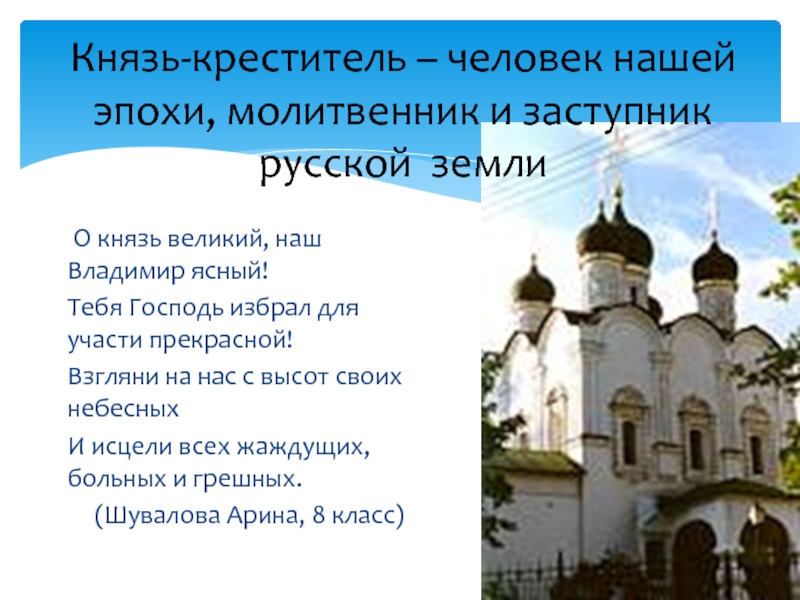 Князь-креститель – человек нашей эпохи, молитвенник и заступник русской земли

О князь великий, наш Владимир ясный!

Тебя Господь избрал для участи прекрасной!

Взгляни на нас с высот своих небесных

И исцели всех жаждущих, больных и грешных.

(Шувалова Арина, 8 класс)